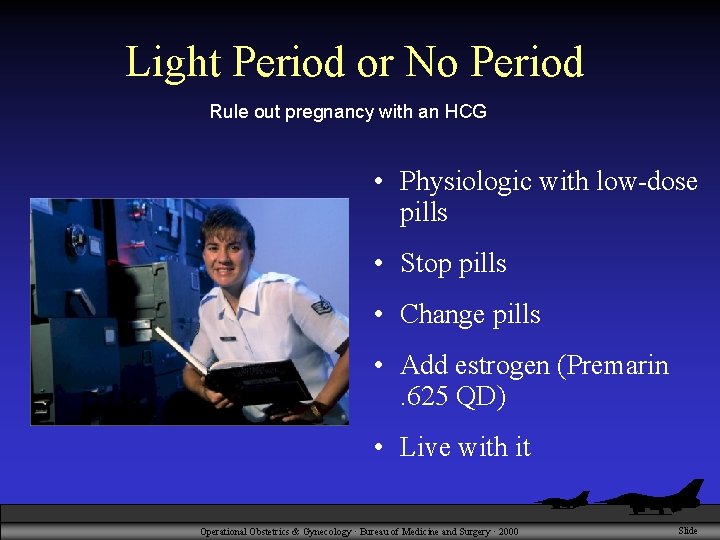 Light Period or No Period

Rule out pregnancy with an HCG

• Physiologic with low-dose pills
• Stop pills
• Change pills
• Add estrogen (Premarin .625 QD)
• Live with it

Operational Obstetrics & Gynecology · Bureau of Medicine and Surgery · 2000

Slide